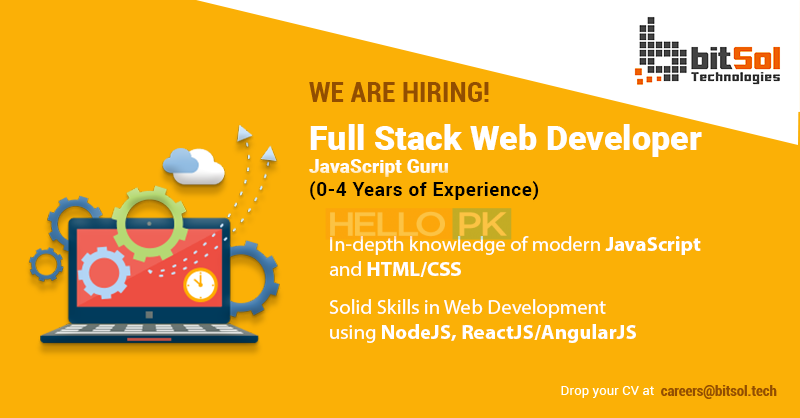 bitSol Technologies

WE ARE HIRING!

Full Stack Web Developer

JavaScript Guru

(0-4 Years of Experience)

HELLO PK

In-depth knowledge of modern JavaScript and HTML/CSS

Solid Skills in Web Development using NodeJS, ReactJS/AngularJS

Drop your CV at careers@bitsol.tech